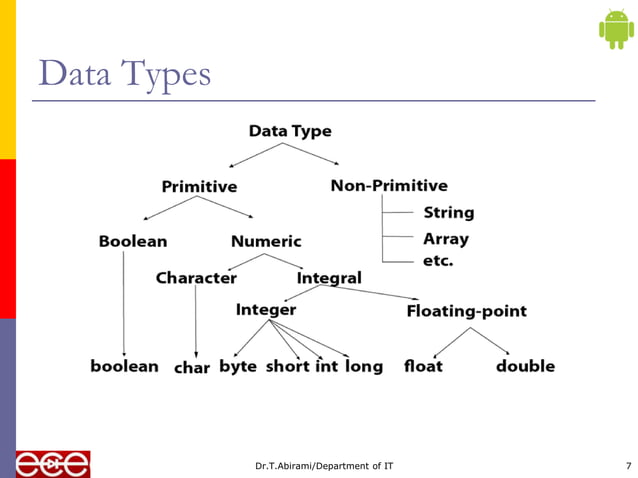 Data Types

Data Type

Primitive

Non-Primitive

String

Array

etc.

Boolean

Numeric

Character

Integral

Integer

Floating-point

boolean char byte short int long float double

ece

Dr.T.Abirami/Department of IT

7